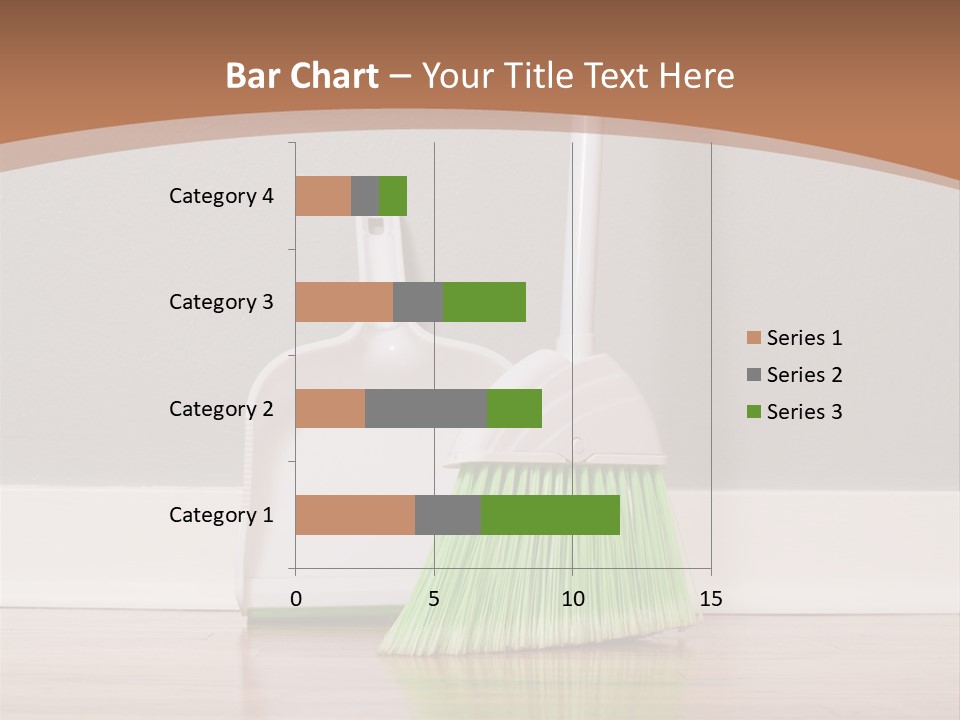 Bar Chart – Your Title Text Here

Category 4
Category 3
Category 2
Category 1

0
5
10
15

Series 1
Series 2
Series 3